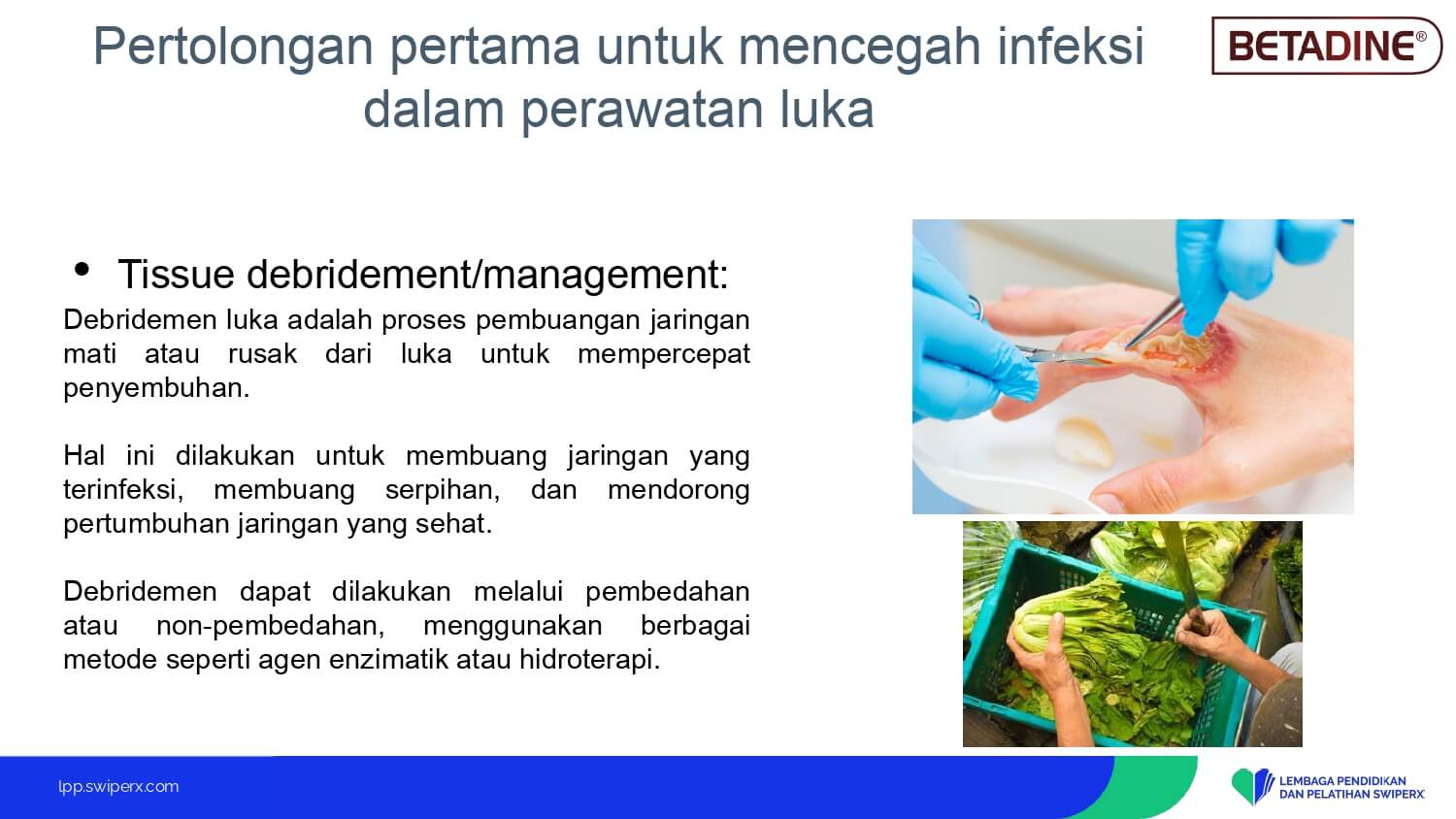 Pertolongan pertama untuk mencegah infeksi dalam perawatan luka

BETADINE®

• Tissue debridement/management:

Debridemen luka adalah proses pembuangan jaringan mati atau rusak dari luka untuk mempercepat penyembuhan.

Hal ini dilakukan untuk membuang jaringan yang terinfeksi, membuang serpihan, dan mendorong pertumbuhan jaringan yang sehat.

Debridemen dapat dilakukan melalui pembedahan atau non-pembedahan, menggunakan berbagai metode seperti agen enzimatik atau hidroterapi.

lpp.swiperx.com

LEMBAGA PENDIDIKAN DAN PELATIHAN SWIPERX